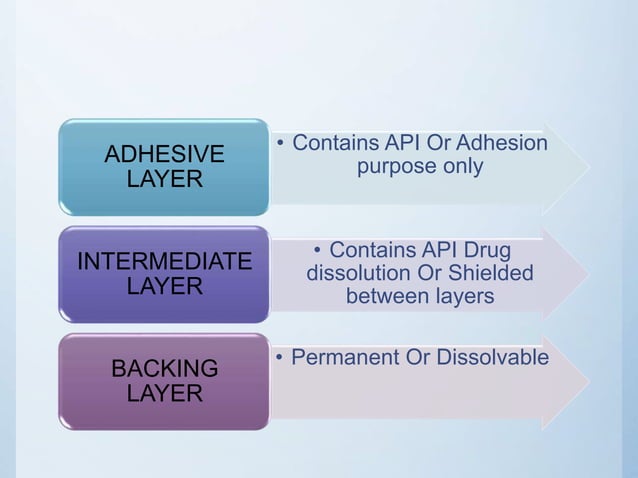 ADHESIVE LAYER

• Contains API Or Adhesion purpose only

INTERMEDIATE LAYER

• Contains API Drug dissolution Or Shielded between layers

BACKING LAYER

• Permanent Or Dissolvable